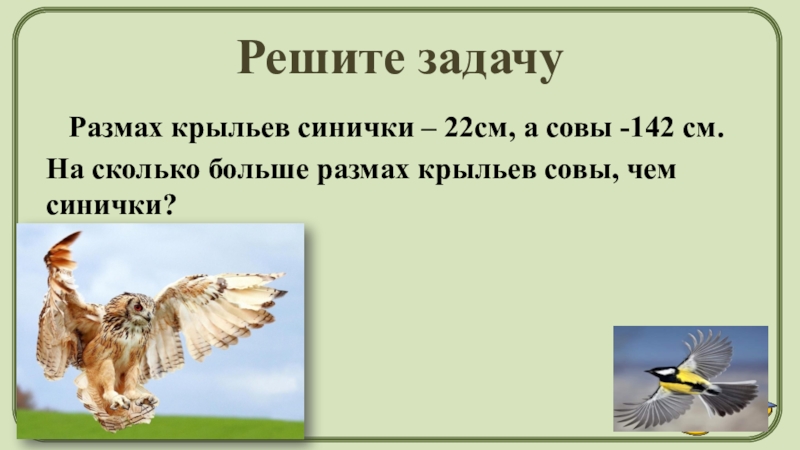 Решите задачу

Размах крыльев синички – 22см, а совы -142 см. На сколько больше размах крыльев совы, чем синички?